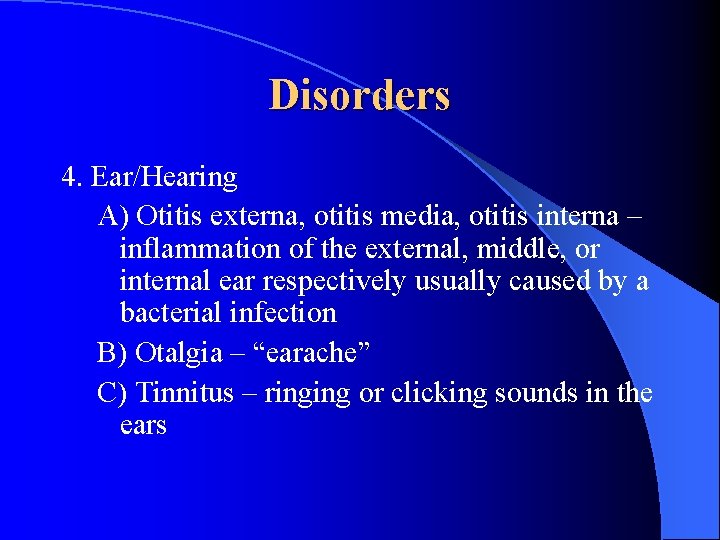 Disorders

4. Ear/Hearing

A) Otitis externa, otitis media, otitis interna – inflammation of the external, middle, or internal ear respectively usually caused by a bacterial infection

B) Otalgia – “earache”

C) Tinnitus – ringing or clicking sounds in the ears